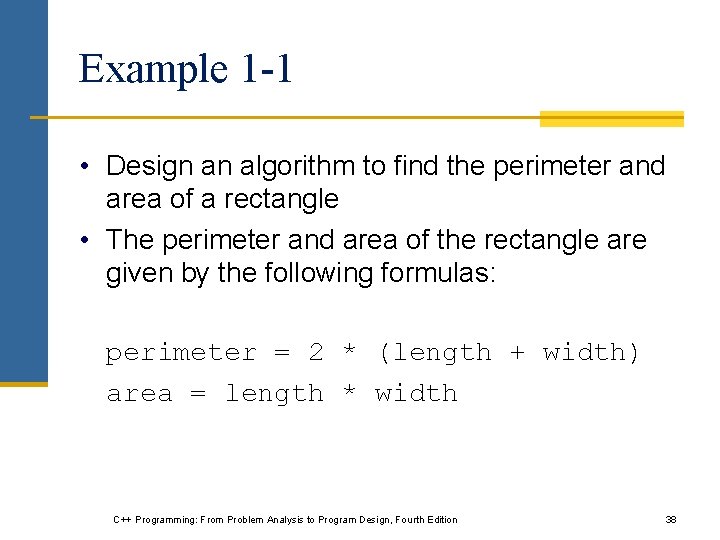 Example 1-1

• Design an algorithm to find the perimeter and area of a rectangle

• The perimeter and area of the rectangle are given by the following formulas:

perimeter = 2 * (length + width)
area = length * width

C++ Programming: From Problem Analysis to Program Design, Fourth Edition

38